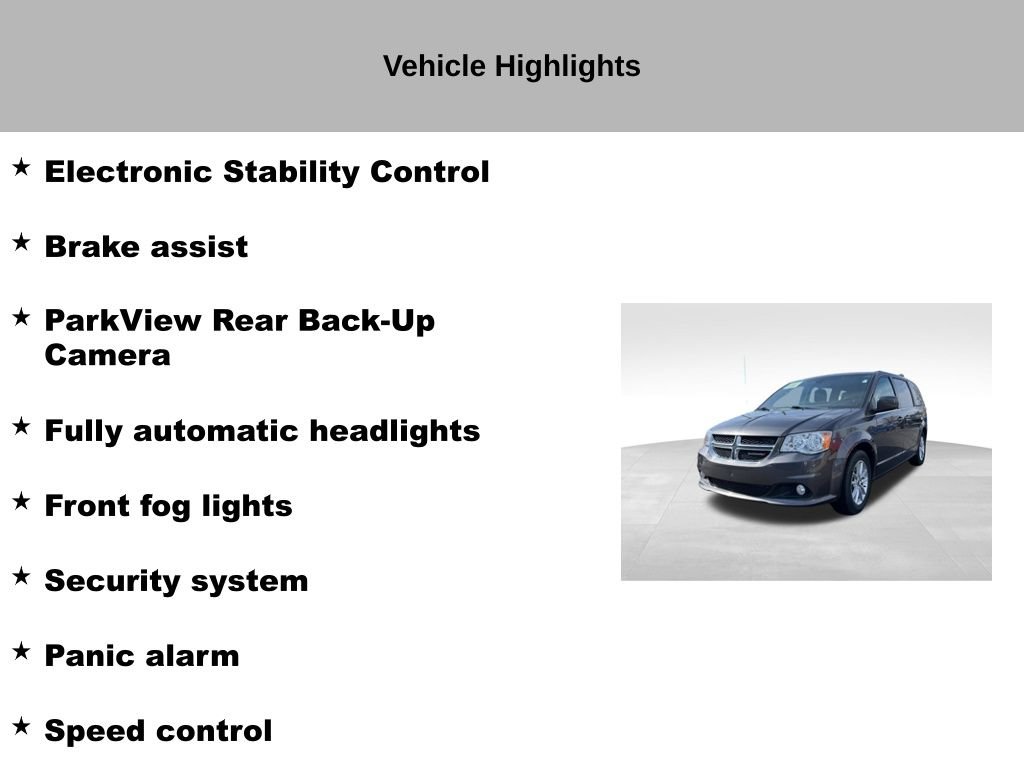 Vehicle Highlights

★ Electronic Stability Control

★ Brake assist

★ ParkView Rear Back-Up Camera

★ Fully automatic headlights

★ Front fog lights

★ Security system

★ Panic alarm

★ Speed control